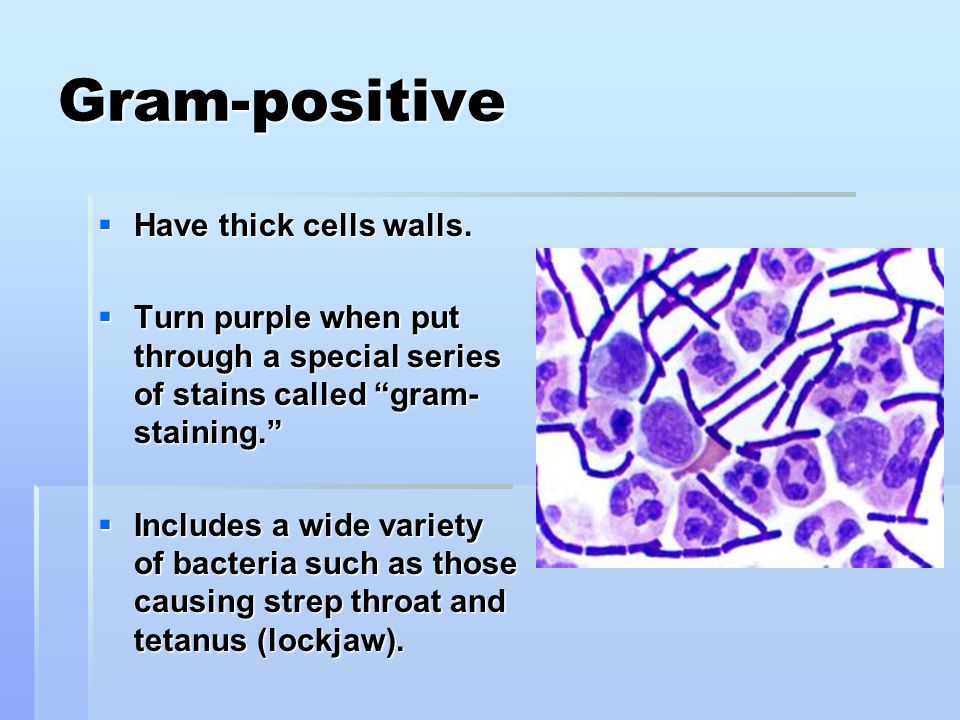 Gram-positive

▪ Have thick cells walls.

▪ Turn purple when put through a special series of stains called “gram-staining.”

▪ Includes a wide variety of bacteria such as those causing strep throat and tetanus (lockjaw).